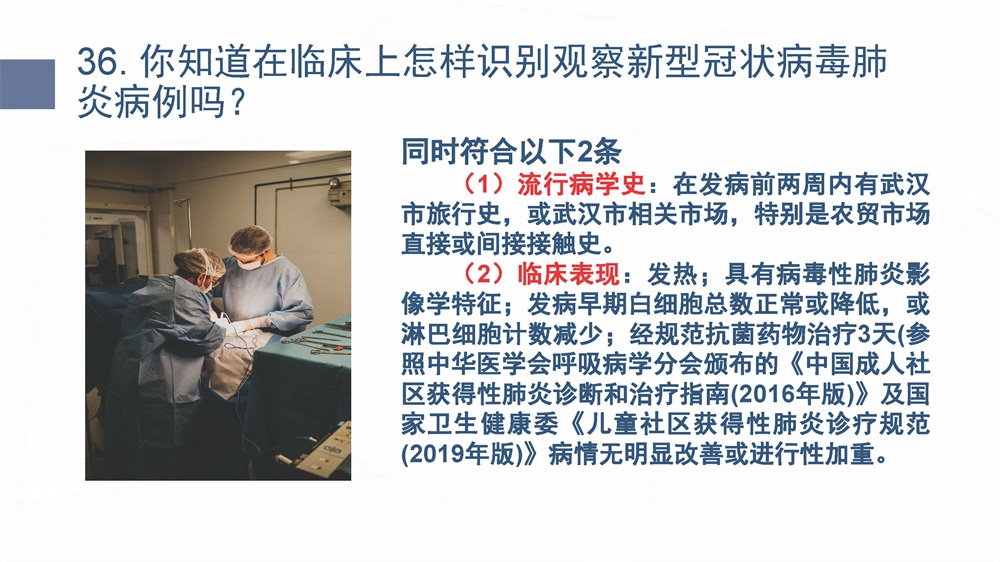 36. 你知道在临床上怎样识别观察新型冠状病毒肺炎病例吗？

同时符合以下2条

（1）流行病学史：在发病前两周内有武汉市旅行史，或武汉市相关市场，特别是农贸市场直接或间接接触史。

（2）临床表现：发热；具有病毒性肺炎影像学特征；发病早期白细胞总数正常或降低，或淋巴细胞计数减少；经规范抗菌药物治疗3天(参照中华医学会呼吸病学分会颁布的《中国成人社区获得性肺炎诊断和治疗指南(2016年版)》及国家卫生健康委《儿童社区获得性肺炎诊疗规范(2019年版)》病情无明显改善或进行性加重。